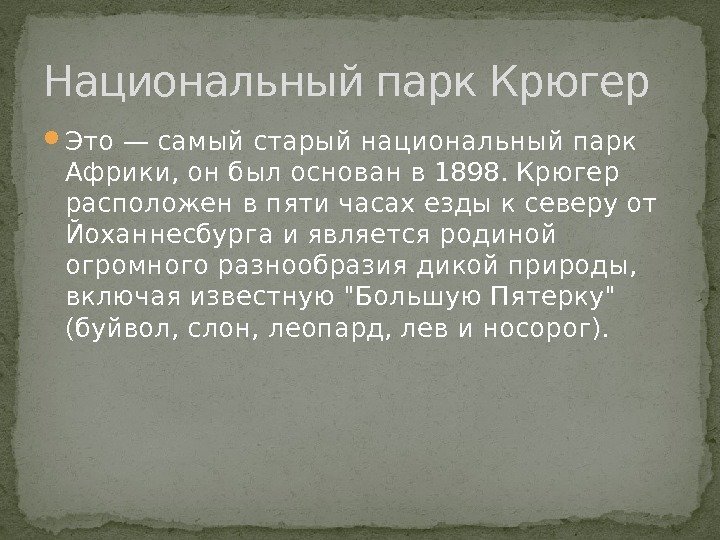 Национальный парк Крюгер

Это — самый старый национальный парк Африки, он был основан в 1898. Крюгер расположен в пяти часах езды к северу от Йоханнесбурга и является родиной огромного разнообразия дикой природы, включая известную "Большую Пятерку" (буйвол, слон, леопард, лев и носорог).